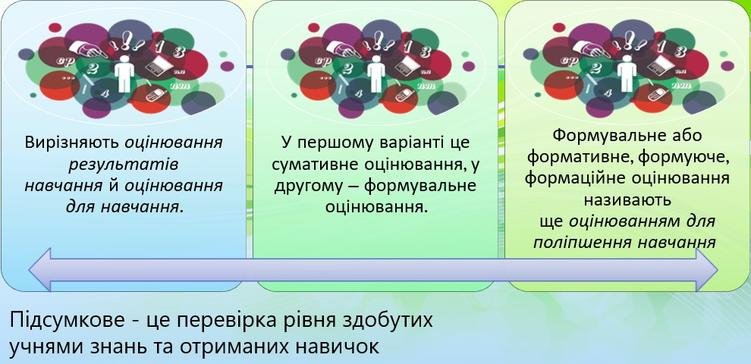 Вирізняють оцінювання результатів навчання й оцінювання для навчання.

У першому варіанті це сумативне оцінювання, у другому – формувальне оцінювання.

Формувальне або формативне, формуюче, формаційне оцінювання називають ще оцінюванням для поліпшення навчання

Підсумкове - це перевірка рівня здобутих учнями знань та отриманих навичок